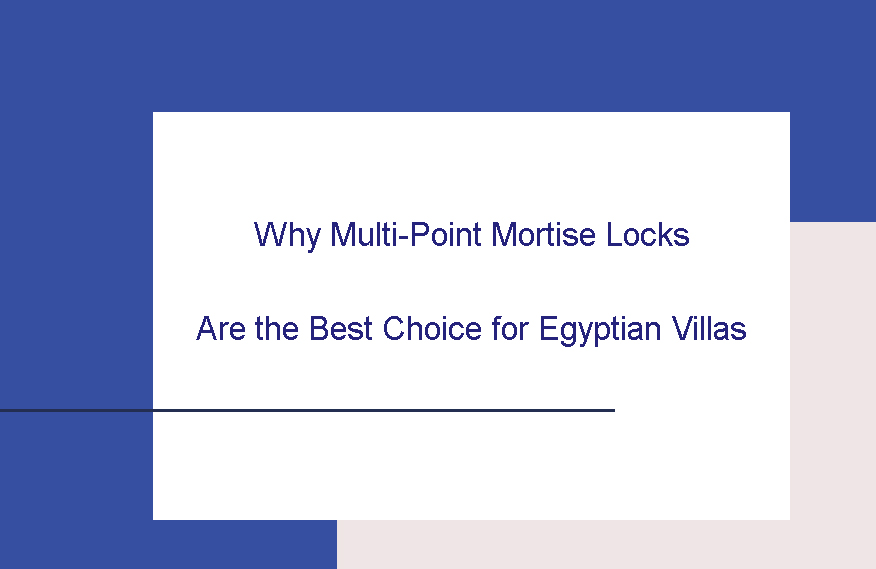 Why Multi-Point Mortise Locks

Are the Best Choice for Egyptian Villas